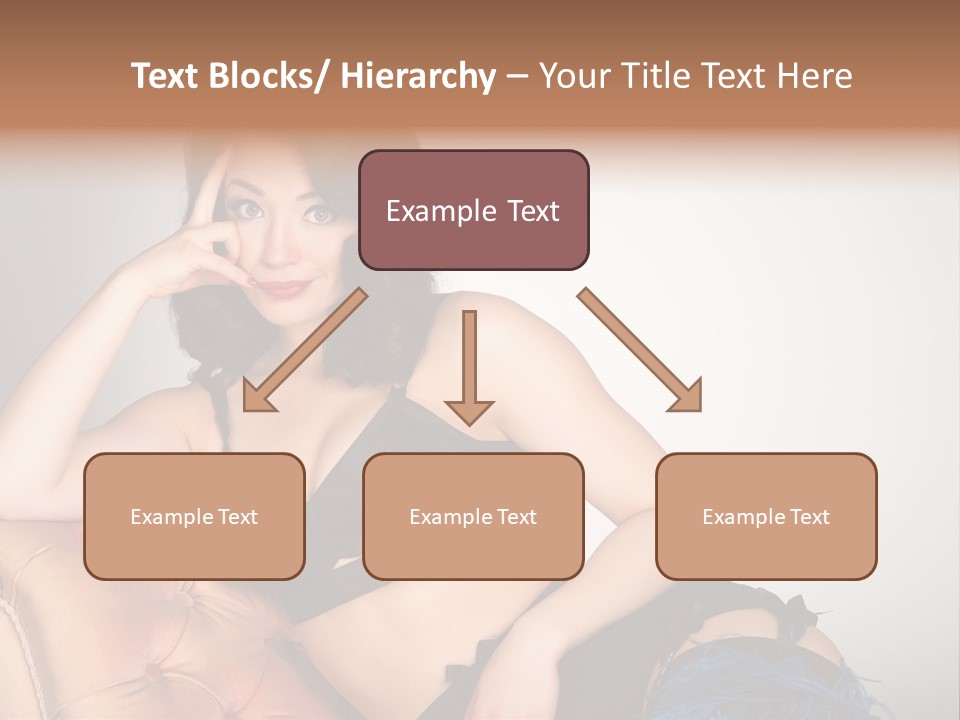 Text Blocks/ Hierarchy – Your Title Text Here

Example Text

Example Text

Example Text

Example Text